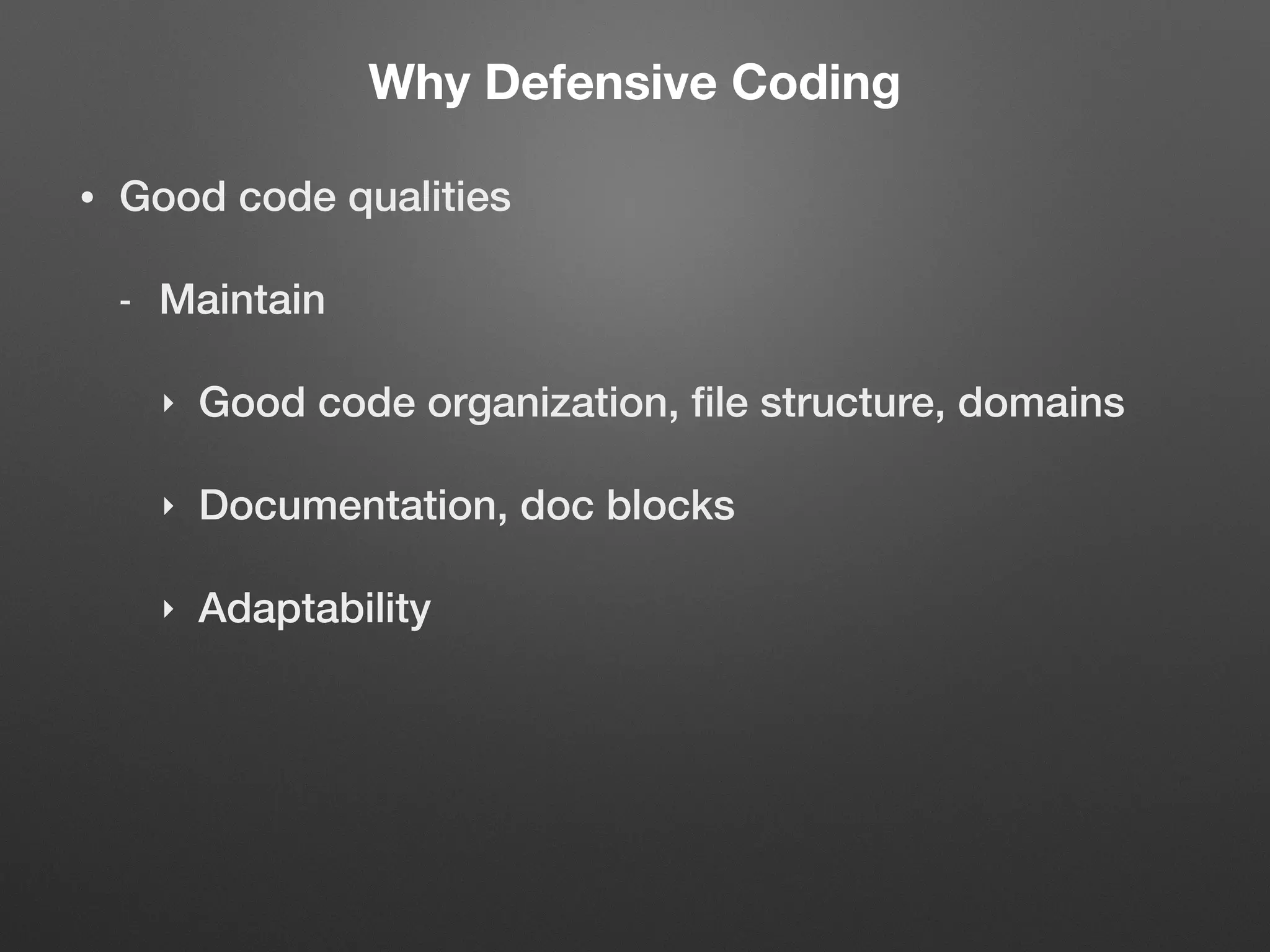 Why Defensive Coding

• Good code qualities

- Maintain

‣ Good code organization, file structure, domains

‣ Documentation, doc blocks

‣ Adaptability